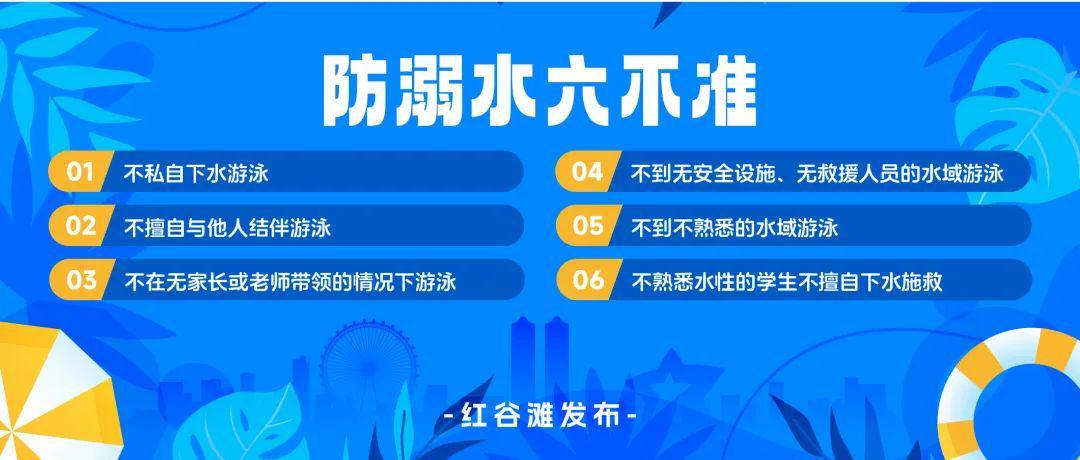 防溺水六不准

01 不私自下水游泳

02 不擅自与他人结伴游泳

03 不在无家长或老师带领的情况下游泳

04 不到无安全设施、无救援人员的水域游泳

05 不到不熟悉的水域游泳

06 不熟悉水性的学生不擅自下水施救

-红谷滩发布-